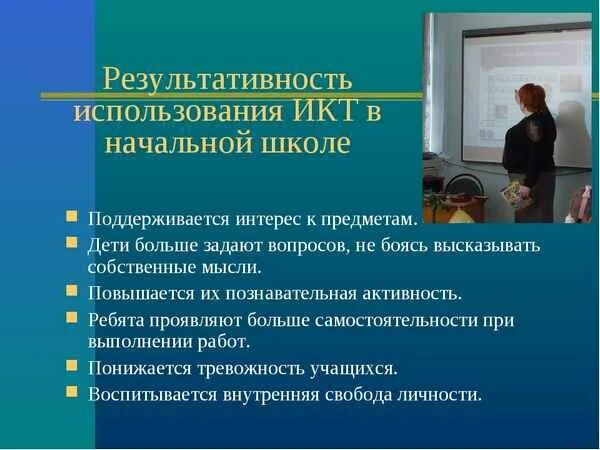 Результативность использования ИКТ в начальной школе

- Поддерживается интерес к предметам.
- Дети больше задают вопросов, не боясь высказывать собственные мысли.
- Повышается их познавательная активность.
- Ребята проявляют больше самостоятельности при выполнении работ.
- Понижается тревожность учащихся.
- Воспитывается внутренняя свобода личности.